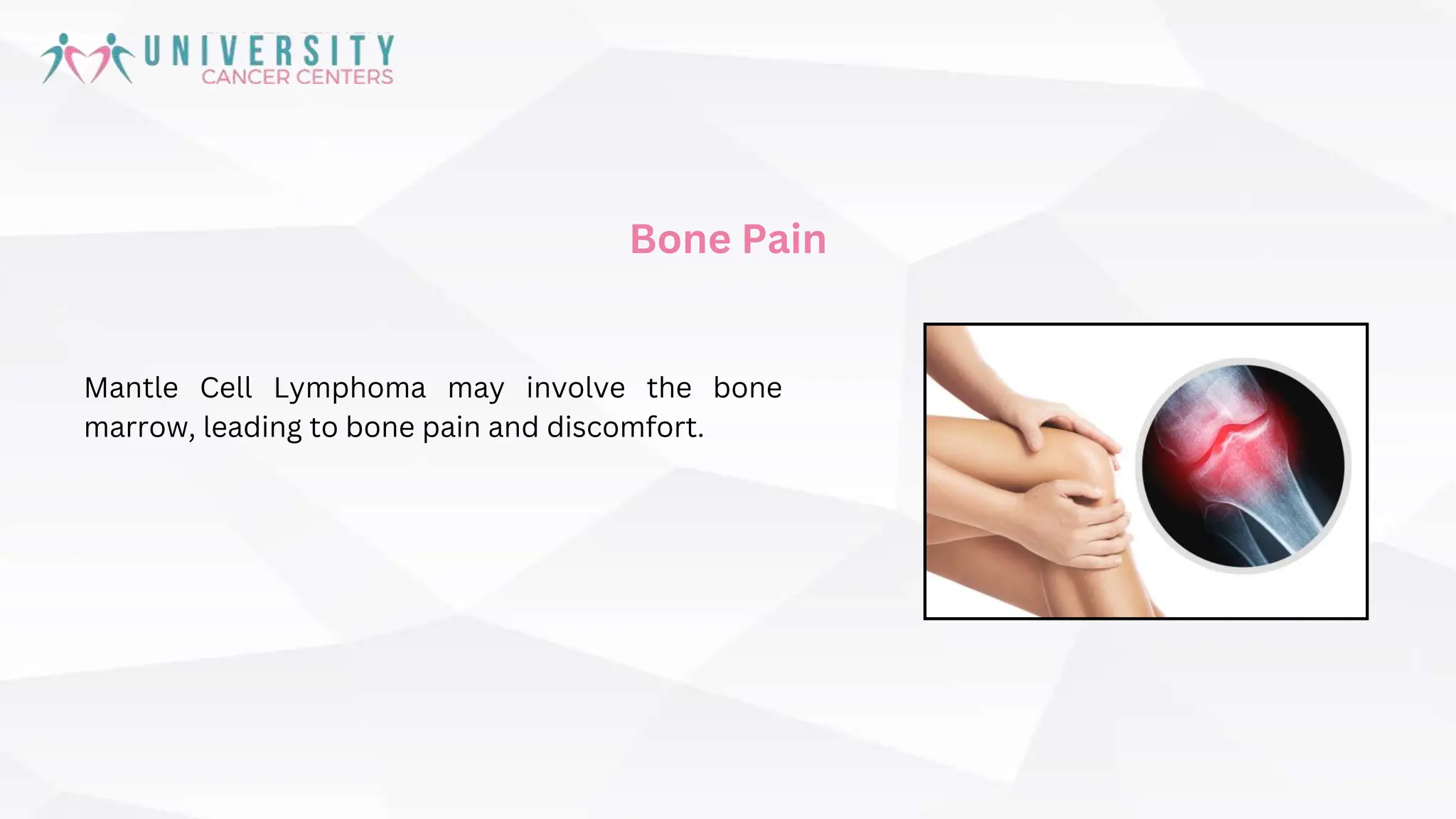 UNIVERSITY
CANCER CENTERS

Bone Pain

Mantle Cell Lymphoma may involve the bone marrow, leading to bone pain and discomfort.